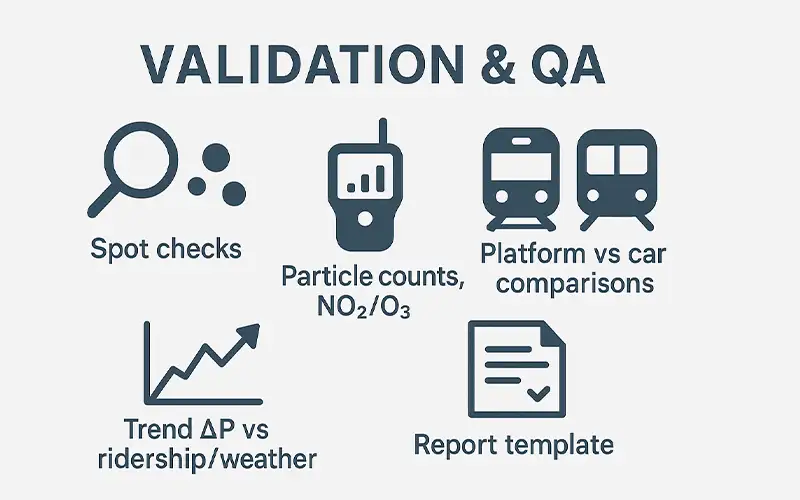 VALIDATION & QA

Spot checks

Particle counts, $NO_2/O_3$

Platform vs car comparisons

Trend $\Delta P$ vs ridership/weather

Report template